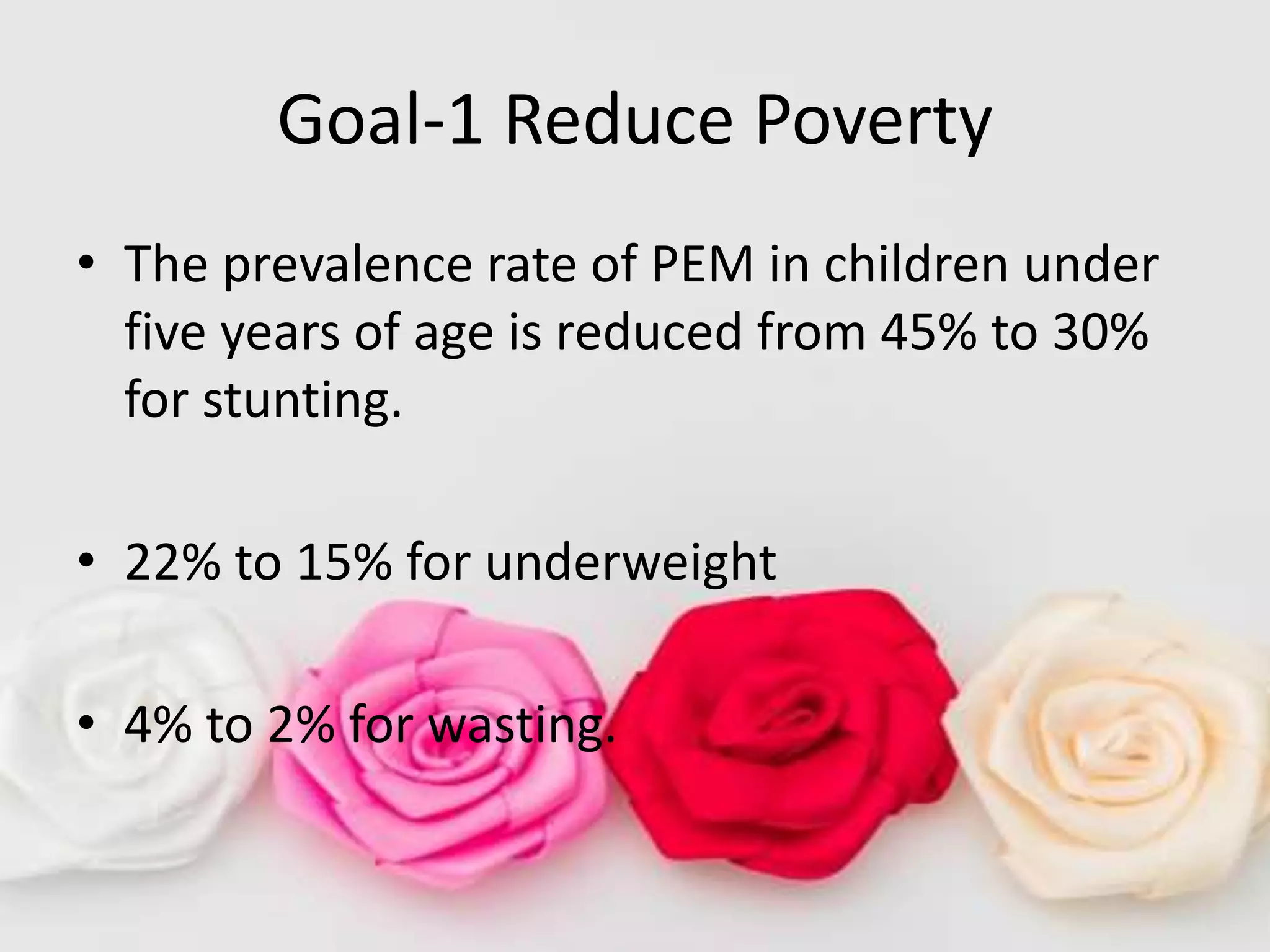 Goal-1 Reduce Poverty

• The prevalence rate of PEM in children under five years of age is reduced from 45% to 30% for stunting.

• 22% to 15% for underweight

• 4% to 2% for wasting.